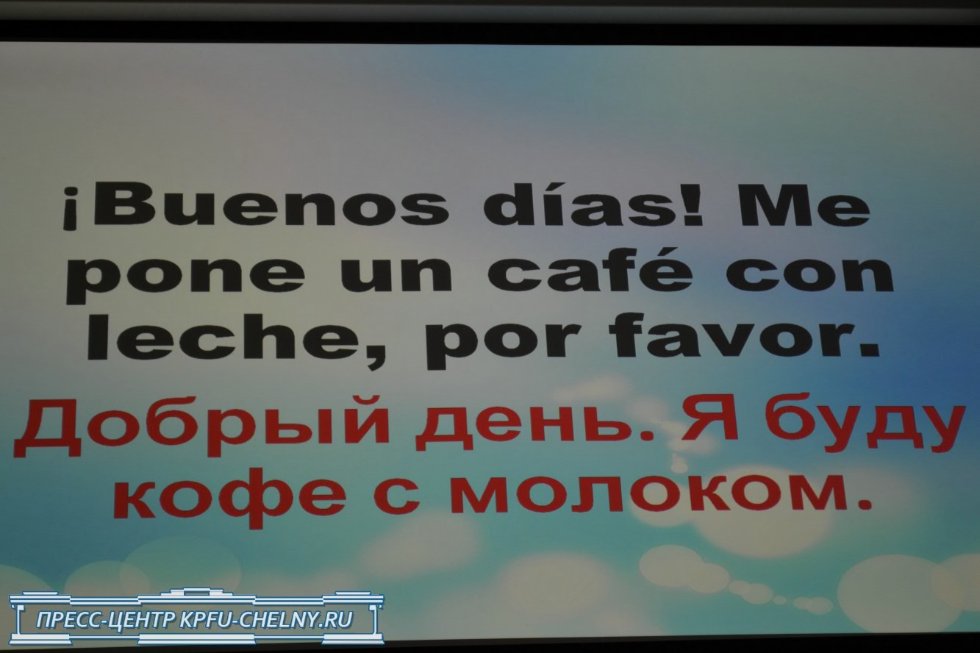 ¡Buenos días! Me pone un café con leche, por favor.

Добрый день. Я буду кофе с молоком.

ПРЕСС-ЦЕНТР KPFU-CHELNY.RU